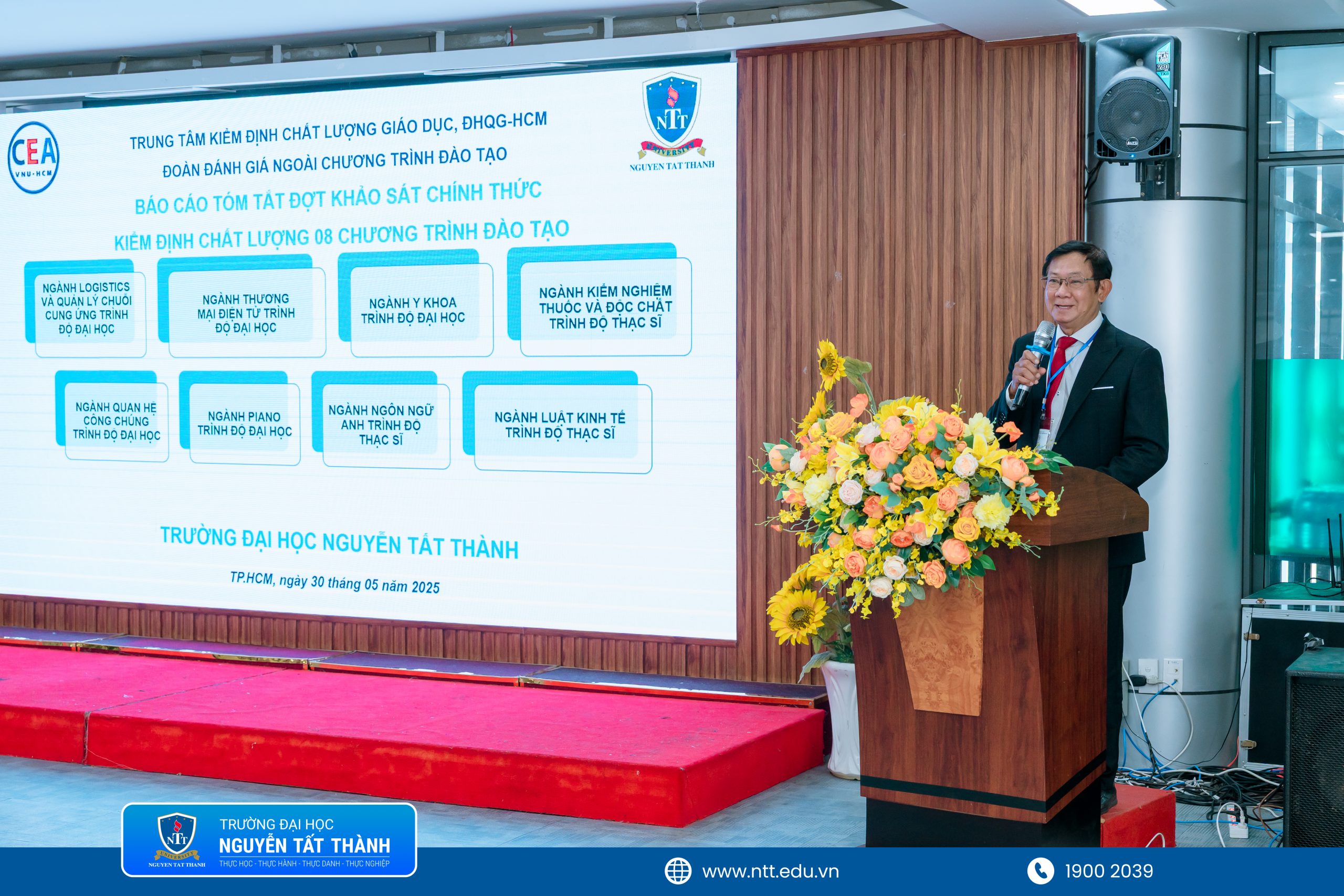 CEA
VNU-HCM

TRUNG TÂM KIỂM ĐỊNH CHẤT LƯỢNG GIÁO DỤC, ĐHQG-HCM
ĐOÀN ĐÁNH GIÁ NGOÀI CHƯƠNG TRÌNH ĐÀO TẠO

NTT
UNIVERSITY
NGUYEN TAT THANH

BÁO CÁO TÓM TẮT ĐỢT KHẢO SÁT CHÍNH THỨC
KIỂM ĐỊNH CHẤT LƯỢNG 08 CHƯƠNG TRÌNH ĐÀO TẠO

NGÀNH LOGISTICS VÀ QUẢN LÝ CHUỖI CUNG ỨNG TRÌNH ĐỘ ĐẠI HỌC

NGÀNH THƯƠNG MẠI ĐIỆN TỬ TRÌNH ĐỘ ĐẠI HỌC

NGÀNH Y KHOA TRÌNH ĐỘ ĐẠI HỌC

NGÀNH KIỂM NGHIỆM THUỐC VÀ ĐỘC CHẤT TRÌNH ĐỘ THẠC SĨ

NGÀNH QUAN HỆ CÔNG CHÚNG TRÌNH ĐỘ ĐẠI HỌC

NGÀNH PIANO TRÌNH ĐỘ ĐẠI HỌC

NGÀNH NGÔN NGỮ ANH TRÌNH ĐỘ THẠC SĨ

NGÀNH LUẬT KINH TẾ TRÌNH ĐỘ THẠC SĨ

TRƯỜNG ĐẠI HỌC NGUYỄN TẤT THÀNH

TP.HCM, ngày 30 tháng 05 năm 2025

NTT
UNIVERSITY
NGUYEN TAT THANH
TRƯỜNG ĐẠI HỌC
NGUYỄN TẤT THÀNH
THỰC HỌC - THỰC HÀNH - THỰC DANH - THỰC NGHIỆP

www.ntt.edu.vn

1900 2039